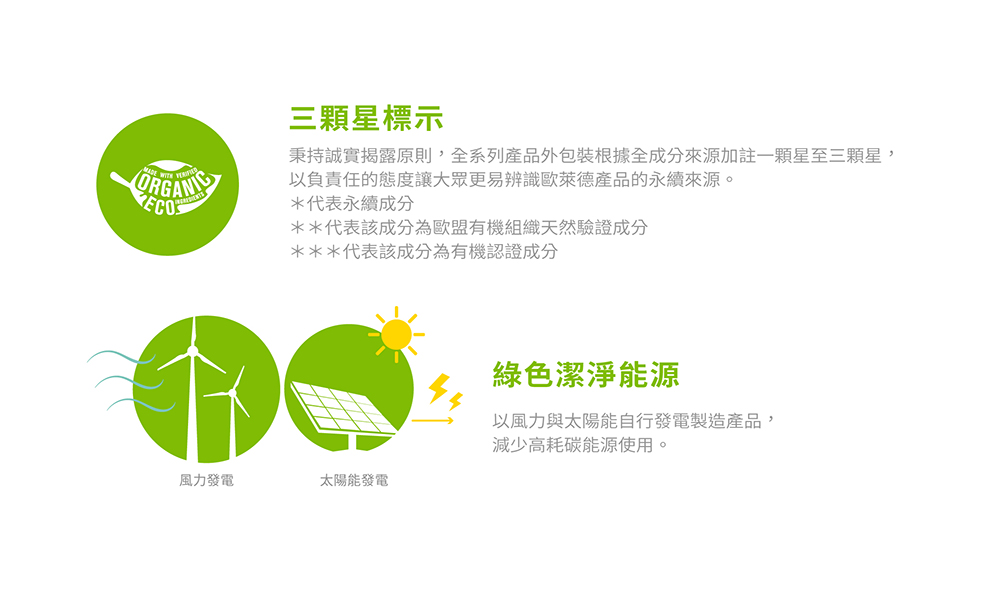 MADE WITH VERIFIED
ORGANIC
INGREDIENTS
ECO

三顆星標示

秉持誠實揭露原則，全系列產品外包裝根據全成分來源加註一顆星至三顆星，以負責任的態度讓大眾更易辨識歐萊德產品的永續來源。
＊代表永續成分
＊＊代表該成分為歐盟有機組織天然驗證成分
＊＊＊代表該成分為有機認證成分

風力發電

太陽能發電

綠色潔淨能源

以風力與太陽能自行發電製造產品，減少高耗碳能源使用。